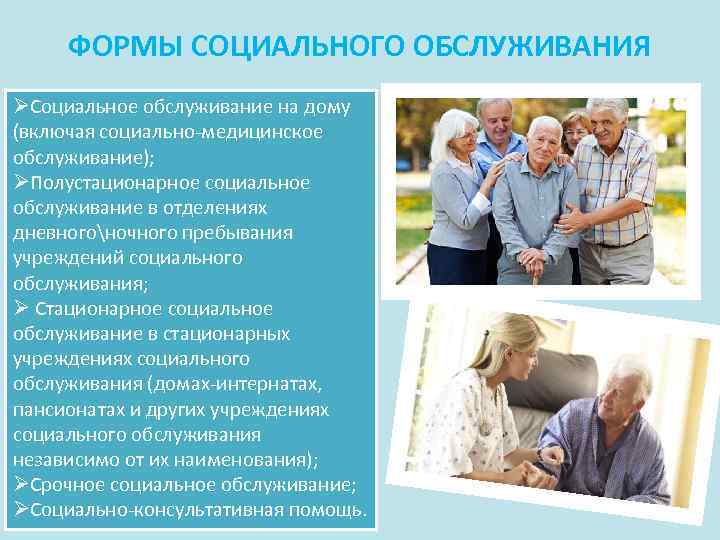 ФОРМЫ СОЦИАЛЬНОГО ОБСЛУЖИВАНИЯ

➢Социальное обслуживание на дому (включая социально-медицинское обслуживание);
➢Полустационарное социальное обслуживание в отделениях дневного\ночного пребывания учреждений социального обслуживания;
➢ Стационарное социальное обслуживание в стационарных учреждениях социального обслуживания (домах-интернатах, пансионатах и других учреждениях социального обслуживания независимо от их наименования);
➢Срочное социальное обслуживание;
➢Социально-консультативная помощь.